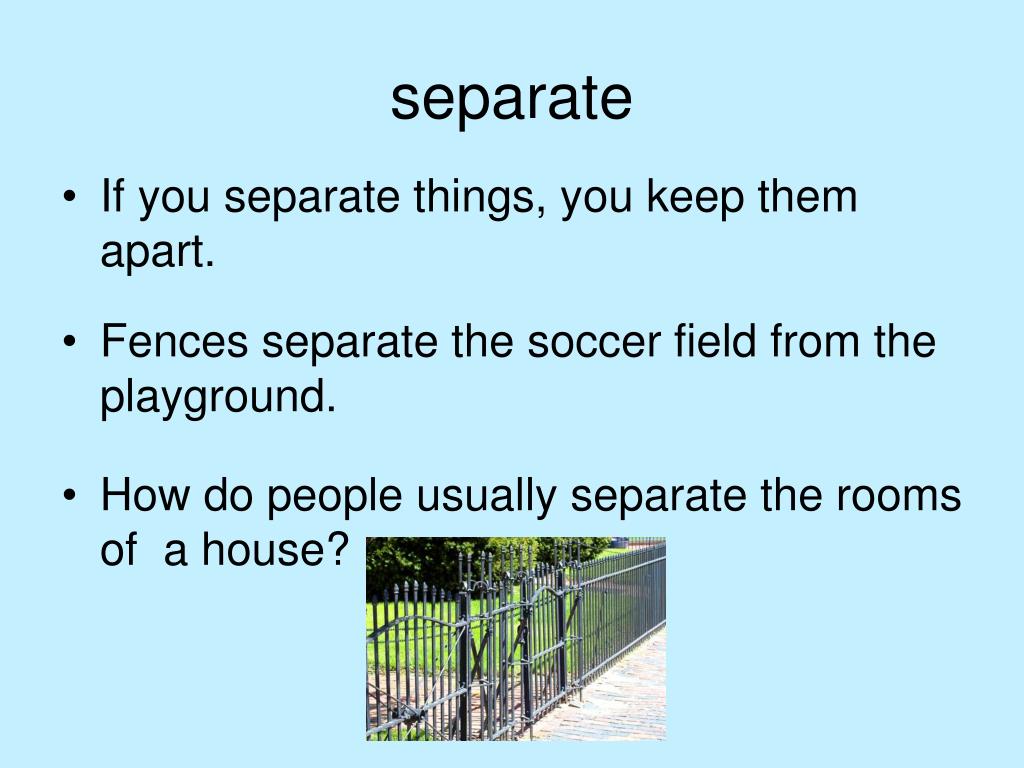 separate

• If you separate things, you keep them apart.

• Fences separate the soccer field from the playground.

• How do people usually separate the rooms of a house?